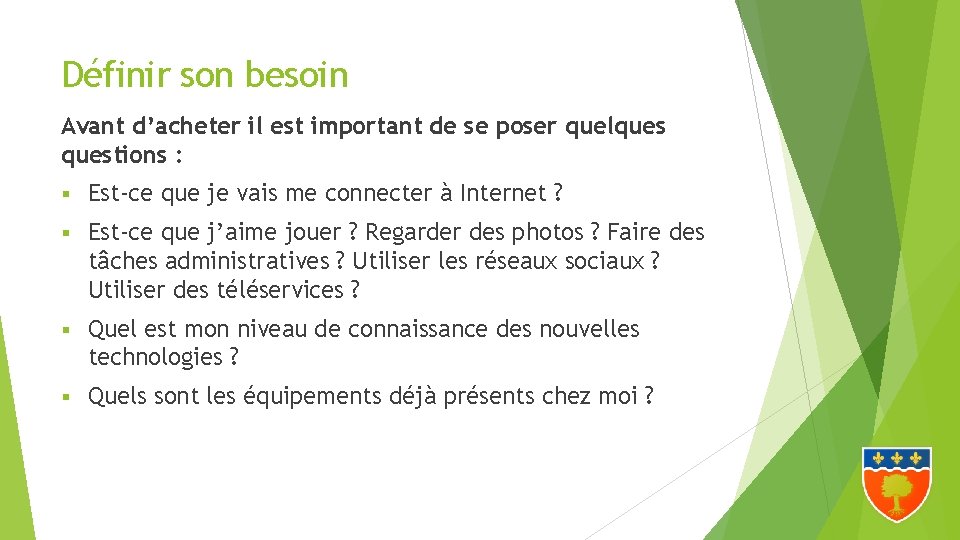 Définir son besoin

Avant d’acheter il est important de se poser quelques questions :

▪ Est-ce que je vais me connecter à Internet ?

▪ Est-ce que j’aime jouer ? Regarder des photos ? Faire des tâches administratives ? Utiliser les réseaux sociaux ? Utiliser des téléservices ?

▪ Quel est mon niveau de connaissance des nouvelles technologies ?

▪ Quels sont les équipements déjà présents chez moi ?